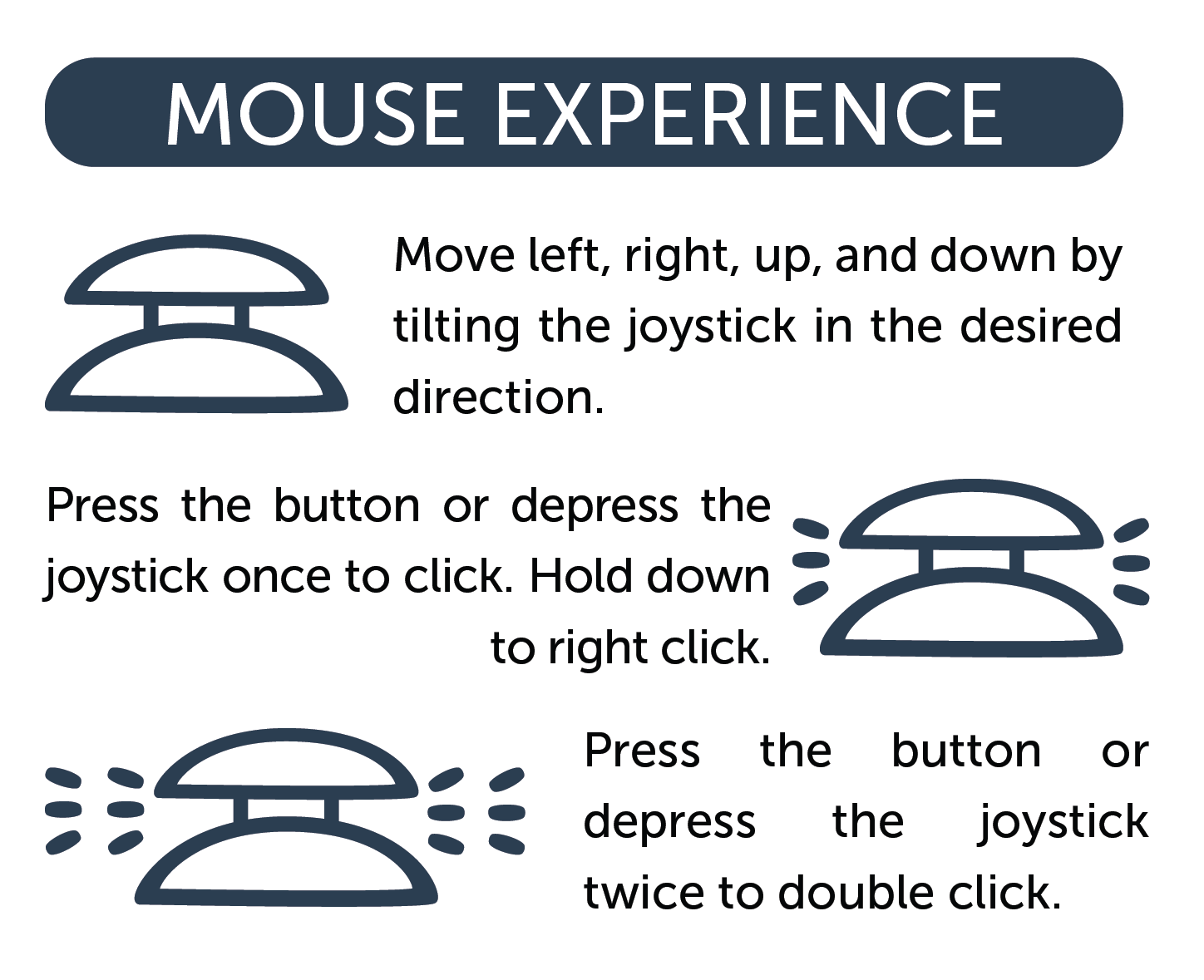 MOUSE EXPERIENCE

Move left, right, up, and down by tilting the joystick in the desired direction.

Press the button or depress the joystick once to click. Hold down to right click.

Press the button or depress the joystick twice to double click.